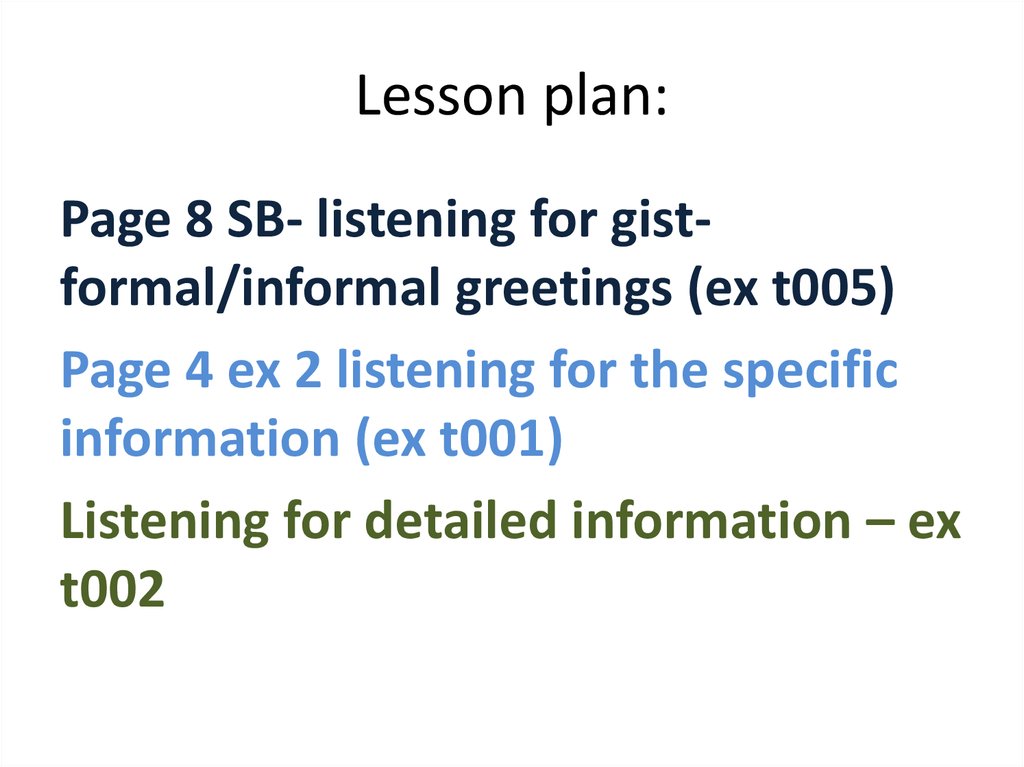 Lesson plan:

Page 8 SB- listening for gist- formal/informal greetings (ex t005)

Page 4 ex 2 listening for the specific information (ex t001)

Listening for detailed information – ex t002